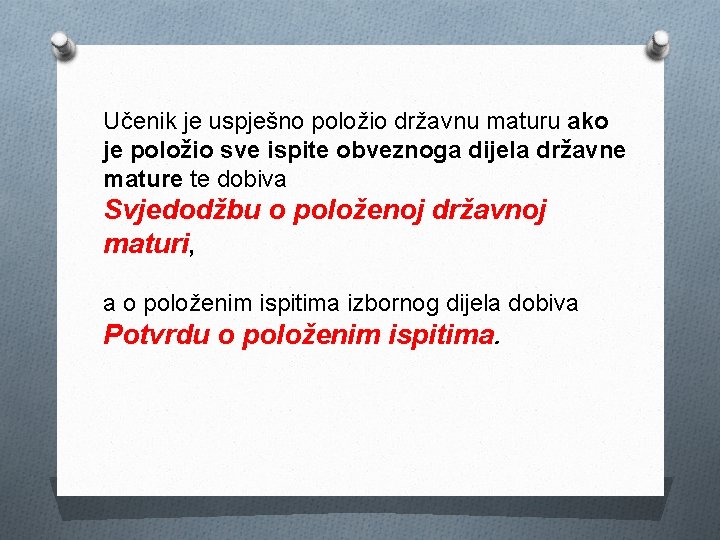 Učenik je uspješno položio državnu maturu ako je položio sve ispite obveznoga dijela državne mature te dobiva Svjedodžbu o položenoj državnoj maturi,

a o položenim ispitima izbornog dijela dobiva Potvrdu o položenim ispitima.